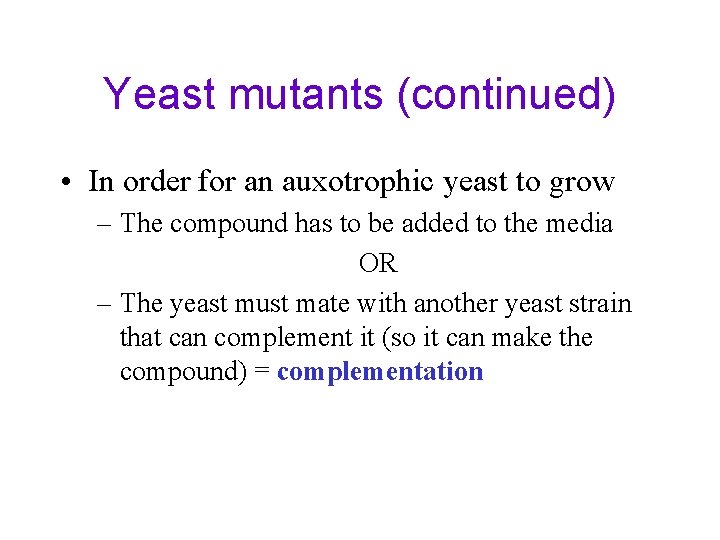 Yeast mutants (continued)

• In order for an auxotrophic yeast to grow

– The compound has to be added to the media

OR

– The yeast must mate with another yeast strain that can complement it (so it can make the compound) = complementation